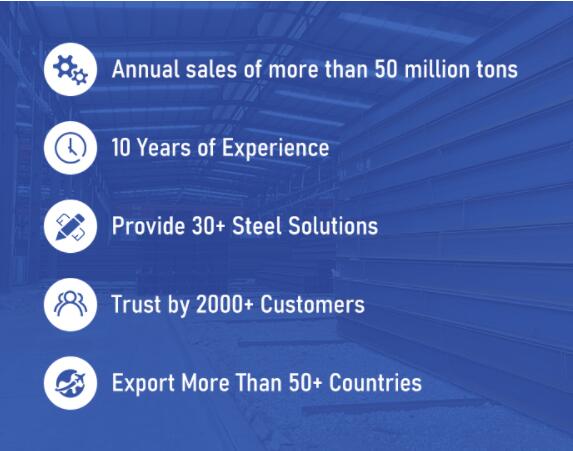 Annual sales of more than 50 million tons

10 Years of Experience

Provide 30+ Steel Solutions

Trust by 2000+ Customers

Export More Than 50+ Countries